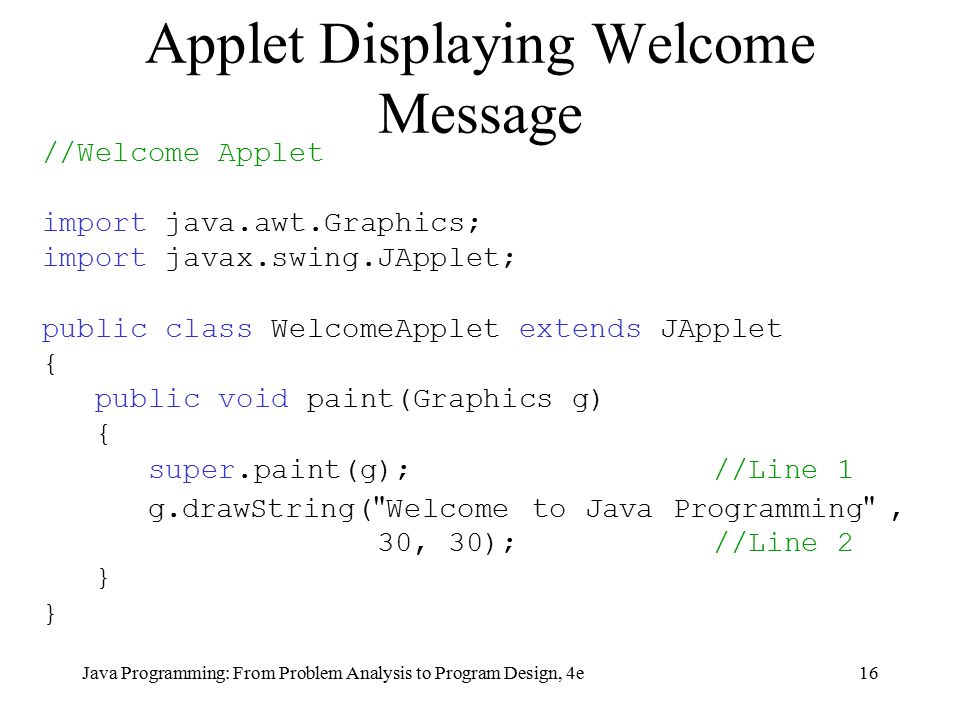 Applet Displaying Welcome Message

//Welcome Applet

import java.awt.Graphics;
import javax.swing.JApplet;

public class WelcomeApplet extends JApplet
{
   public void paint(Graphics g)
   {
      super.paint(g);                          //Line 1
      g.drawString("Welcome to Java Programming" ,
                   30, 30);                    //Line 2
   }
}

Java Programming: From Problem Analysis to Program Design, 4e

16